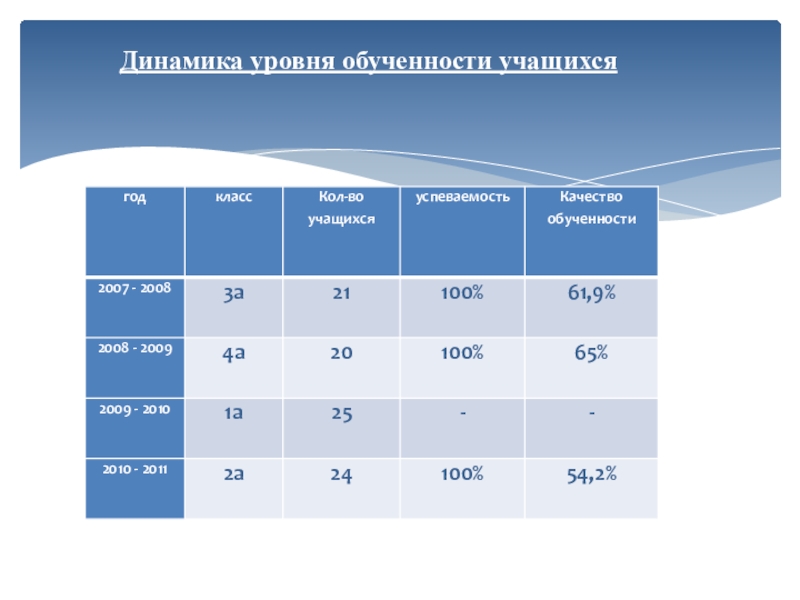 Динамика уровня обученности учащихся

| год | класс | Кол-во учащихся | успеваемость | Качество обученности |
|---|---|---|---|---|
| 2007 - 2008 | 3а | 21 | 100% | 61,9% |
| 2008 - 2009 | 4а | 20 | 100% | 65% |
| 2009 - 2010 | 1а | 25 | - | - |
| 2010 - 2011 | 2а | 24 | 100% | 54,2% |